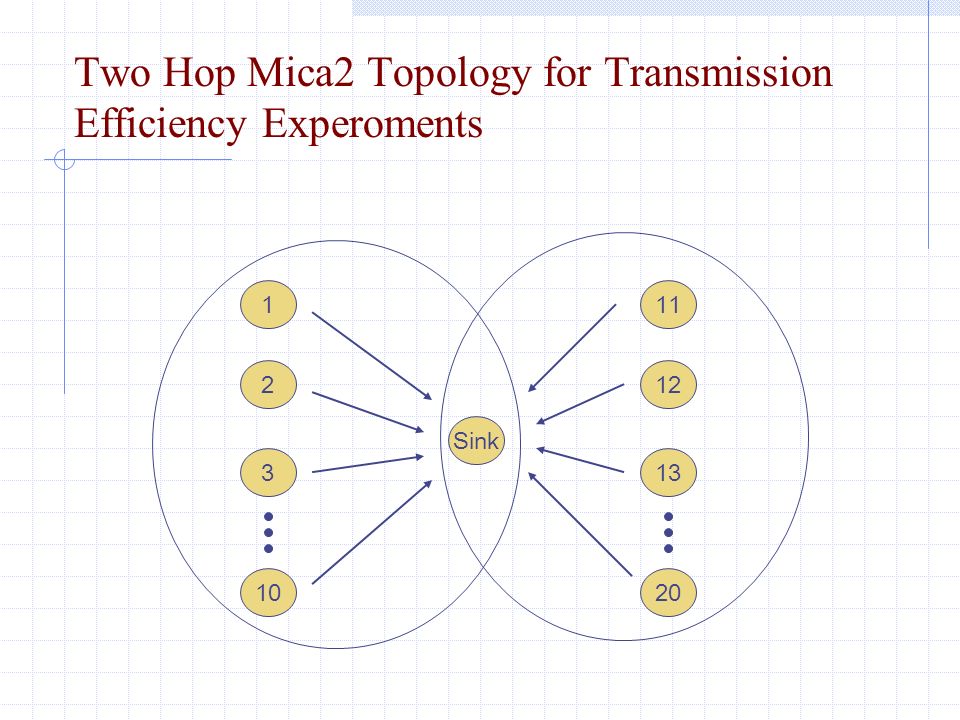 Two Hop Mica2 Topology for Transmission Efficiency Experoments

1
2
3
10
Sink
11
12
13
20